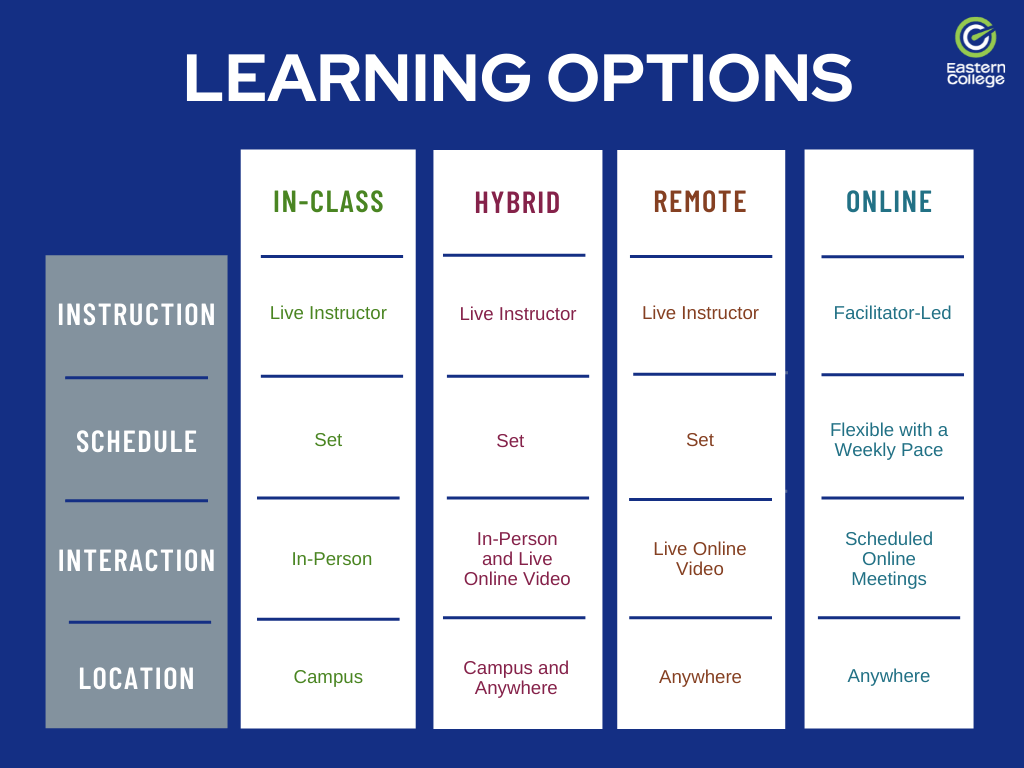 LEARNING OPTIONS

Eastern College

| | IN-CLASS | HYBRID | REMOTE | ONLINE |
|---|---|---|---|---|
| INSTRUCTION | Live Instructor | Live Instructor | Live Instructor | Facilitator-Led |
| SCHEDULE | Set | Set | Set | Flexible with a Weekly Pace |
| INTERACTION | In-Person | In-Person and Live Online Video | Live Online Video | Scheduled Online Meetings |
| LOCATION | Campus | Campus and Anywhere | Anywhere | Anywhere |